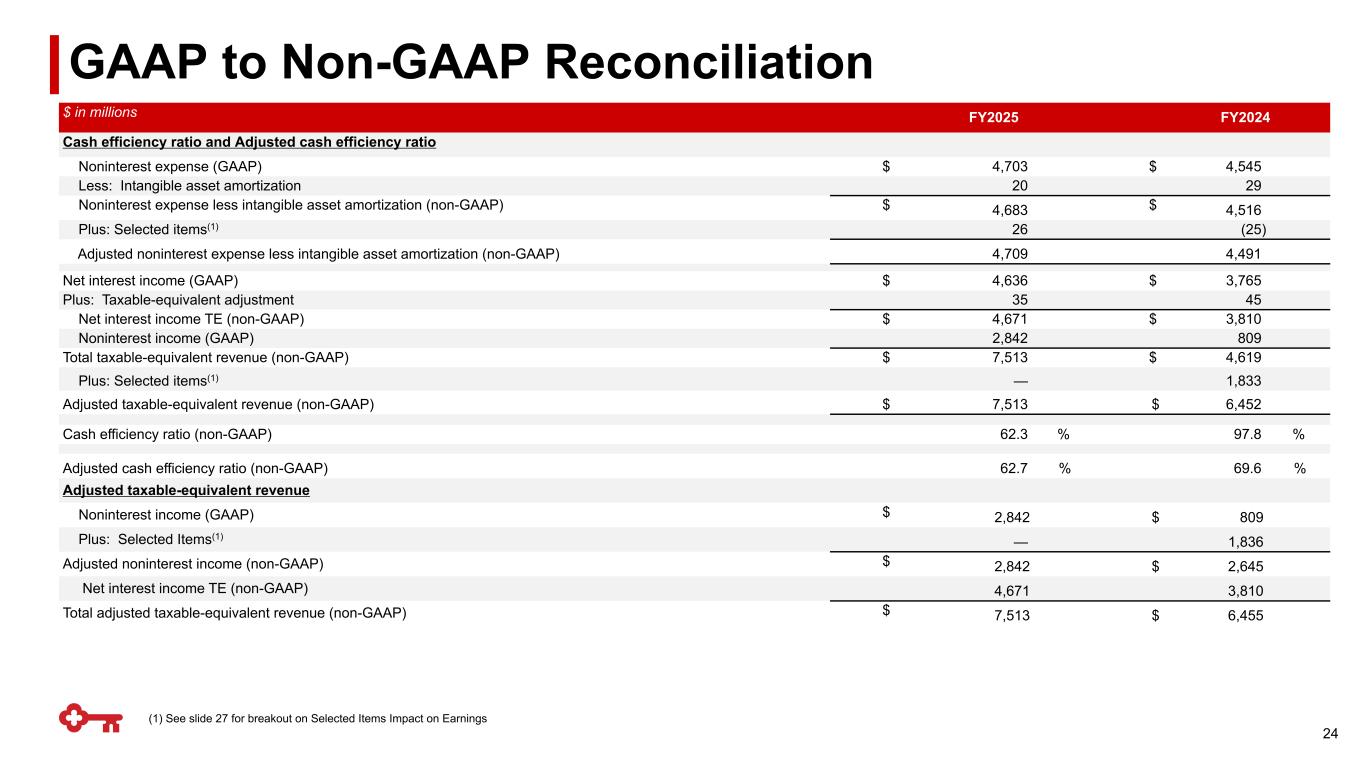 GAAP to Non-GAAP Reconciliation

| $ in millions | FY2025 | FY2024 |
|---|---|---|
| Cash efficiency ratio and Adjusted cash efficiency ratio | | |
| Noninterest expense (GAAP) | $ 4,703 | $ 4,545 |
| Less: Intangible asset amortization | 20 | 29 |
| Noninterest expense less intangible asset amortization (non-GAAP) | $ 4,683 | $ 4,516 |
| Plus: Selected items$^{(1)}$ | 26 | (25) |
| Adjusted noninterest expense less intangible asset amortization (non-GAAP) | 4,709 | 4,491 |
| Net interest income (GAAP) | $ 4,636 | $ 3,765 |
| Plus: Taxable-equivalent adjustment | 35 | 45 |
| Net interest income TE (non-GAAP) | $ 4,671 | $ 3,810 |
| Noninterest income (GAAP) | 2,842 | 809 |
| Total taxable-equivalent revenue (non-GAAP) | $ 7,513 | $ 4,619 |
| Plus: Selected items$^{(1)}$ | — | 1,833 |
| Adjusted taxable-equivalent revenue (non-GAAP) | $ 7,513 | $ 6,452 |
| Cash efficiency ratio (non-GAAP) | 62.3 % | 97.8 % |
| Adjusted cash efficiency ratio (non-GAAP) | 62.7 % | 69.6 % |
| Adjusted taxable-equivalent revenue | | |
| Noninterest income (GAAP) | $ 2,842 | $ 809 |
| Plus: Selected Items$^{(1)}$ | — | 1,836 |
| Adjusted noninterest income (non-GAAP) | $ 2,842 | $ 2,645 |
| Net interest income TE (non-GAAP) | 4,671 | 3,810 |
| Total adjusted taxable-equivalent revenue (non-GAAP) | $ 7,513 | $ 6,455 |

(1) See slide 27 for breakout on Selected Items Impact on Earnings

24